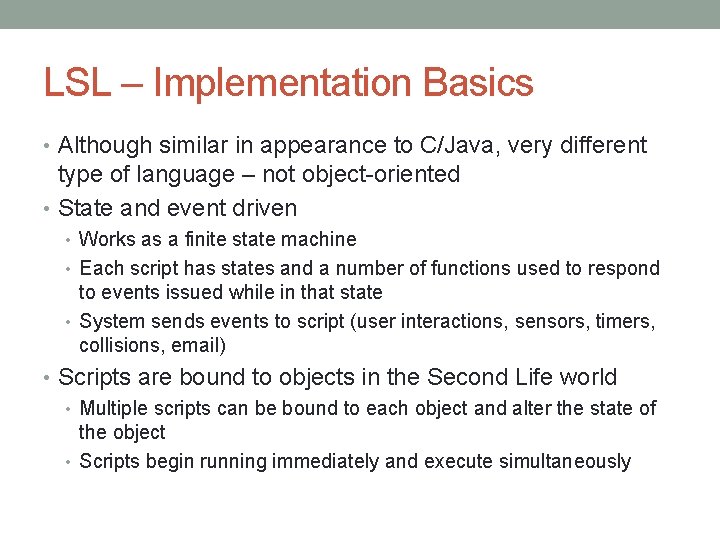 LSL – Implementation Basics

• Although similar in appearance to C/Java, very different type of language – not object-oriented
• State and event driven
  • Works as a finite state machine
  • Each script has states and a number of functions used to respond to events issued while in that state
  • System sends events to script (user interactions, sensors, timers, collisions, email)
• Scripts are bound to objects in the Second Life world
  • Multiple scripts can be bound to each object and alter the state of the object
  • Scripts begin running immediately and execute simultaneously